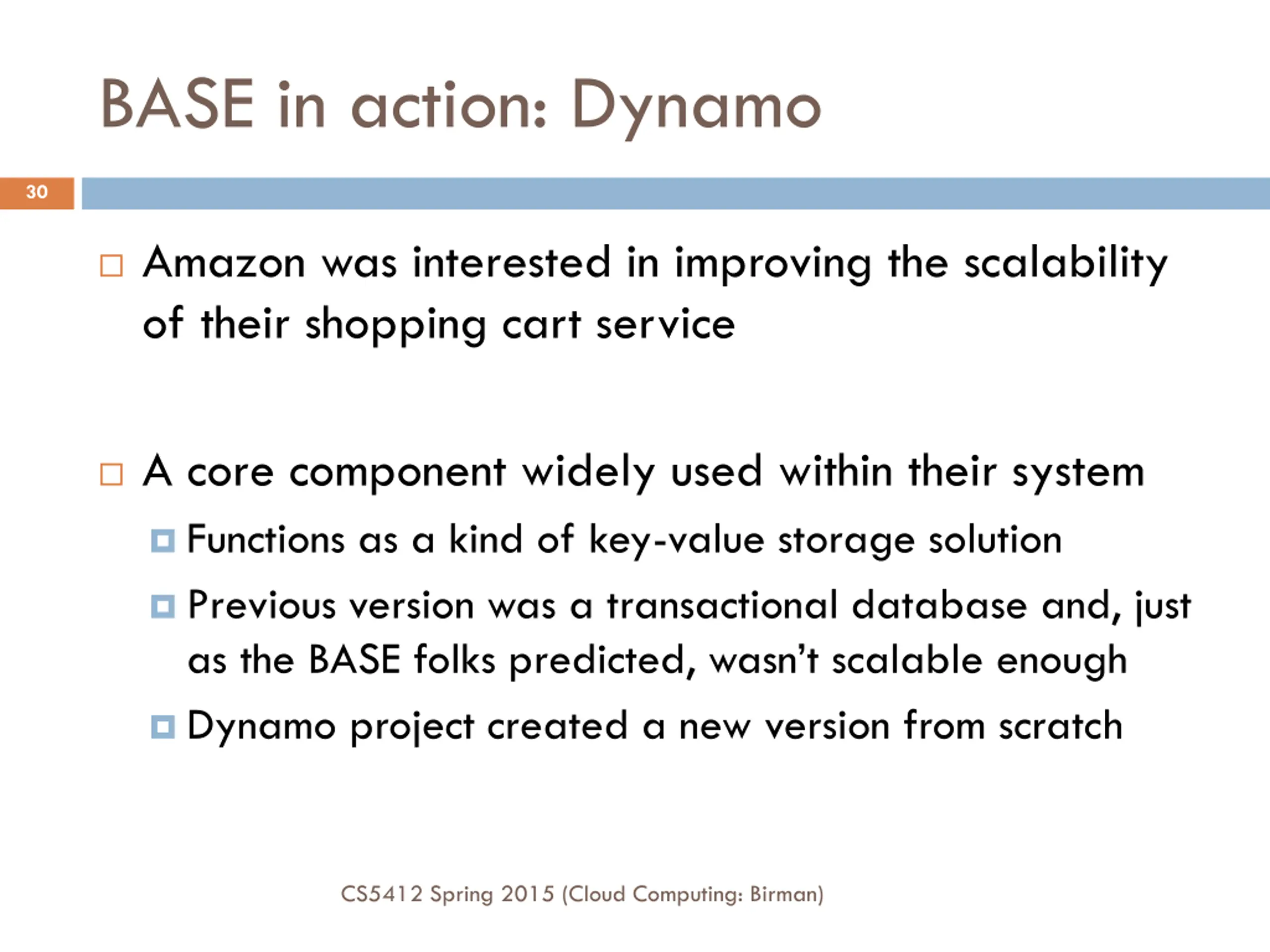 BASE in action: Dynamo

30

Amazon was interested in improving the scalability of their shopping cart service

A core component widely used within their system

Functions as a kind of key-value storage solution

Previous version was a transactional database and, just as the BASE folks predicted, wasn't scalable enough

Dynamo project created a new version from scratch

CS5412 Spring 2015 (Cloud Computing: Birman)